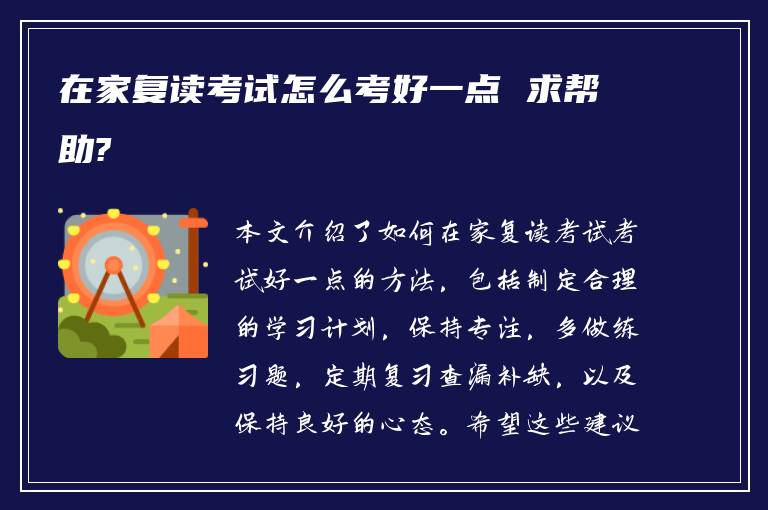 在家复读考试怎么考好一点 求帮助?

本文介绍了如何在家复读考试考试好一点的方法，包括制定合理的学习计划，保持专注，多做练习题，定期复习查漏补缺，以及保持良好的心态。希望这些建议